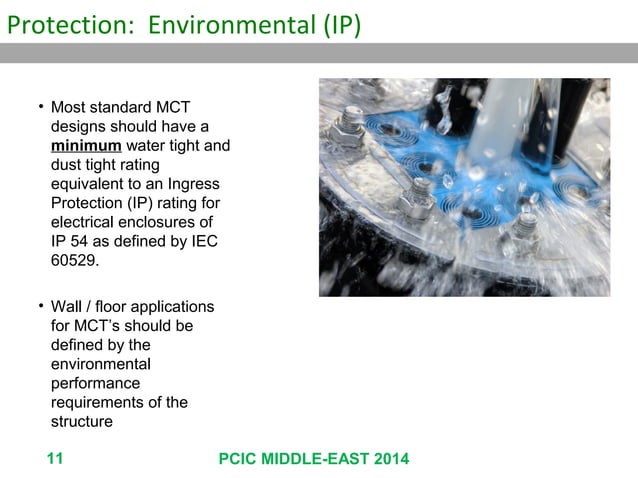 Protection: Environmental (IP)

• Most standard MCT designs should have a minimum water tight and dust tight rating equivalent to an Ingress Protection (IP) rating for electrical enclosures of IP 54 as defined by IEC 60529.

• Wall / floor applications for MCT's should be defined by the environmental performance requirements of the structure

11

PCIC MIDDLE-EAST 2014